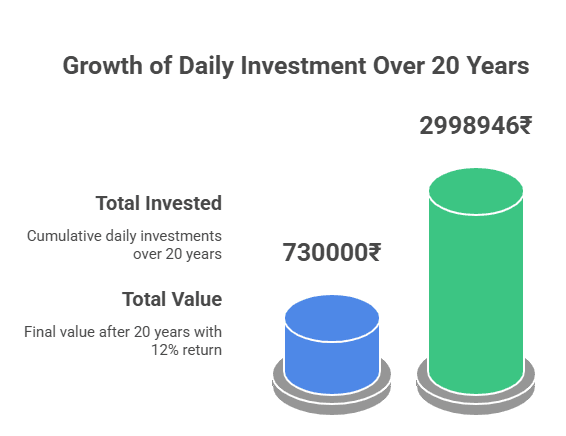 Growth of Daily Investment Over 20 Years

2998946₹

Total Invested

Cumulative daily investments over 20 years

730000₹

Total Value

Final value after 20 years with 12% return